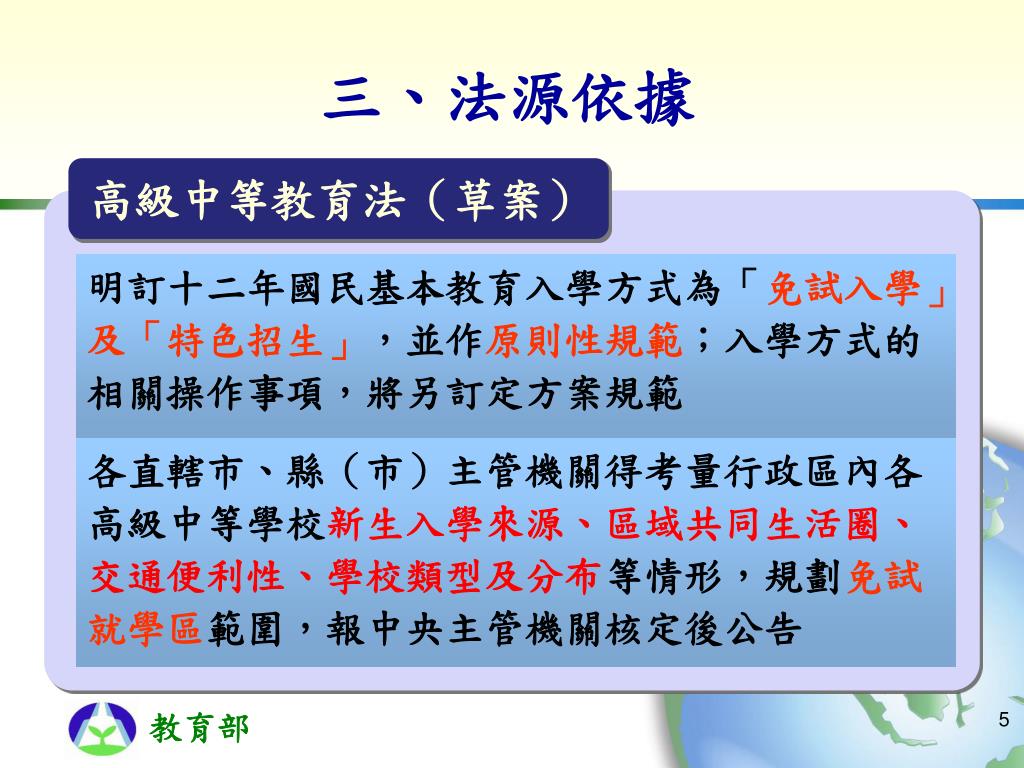 三、法源依據

高級中等教育法（草案）

明訂十二年國民基本教育入學方式為「免試入學」及「特色招生」，並作原則性規範；入學方式的相關操作事項，將另訂定方案規範

各直轄市、縣（市）主管機關得考量行政區內各高級中等學校新生入學來源、區域共同生活圈、交通便利性、學校類型及分布等情形，規劃免試就學區範圍，報中央主管機關核定後公告

教育部

5